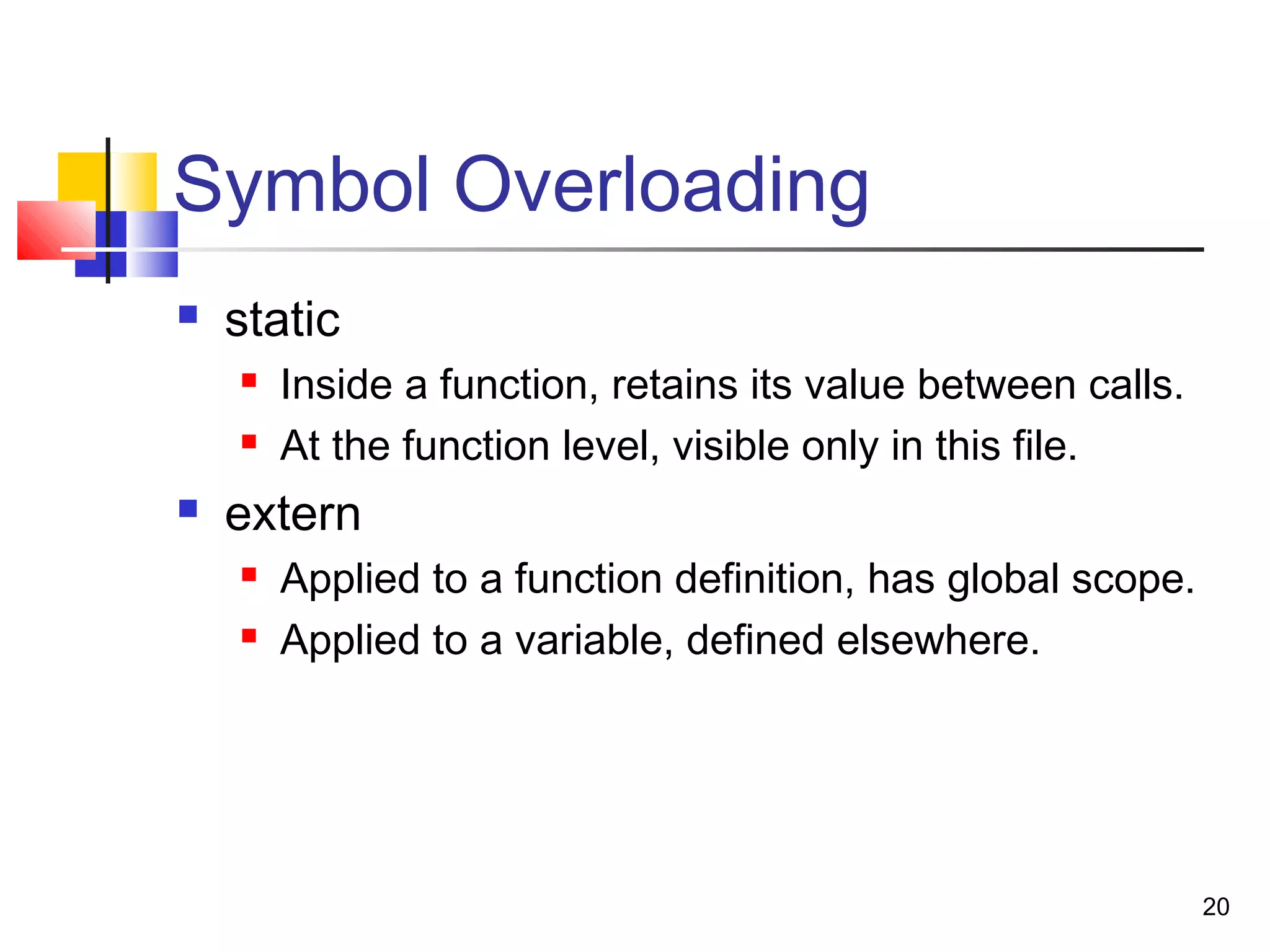 Symbol Overloading

- static
  - Inside a function, retains its value between calls.
  - At the function level, visible only in this file.
- extern
  - Applied to a function definition, has global scope.
  - Applied to a variable, defined elsewhere.

20